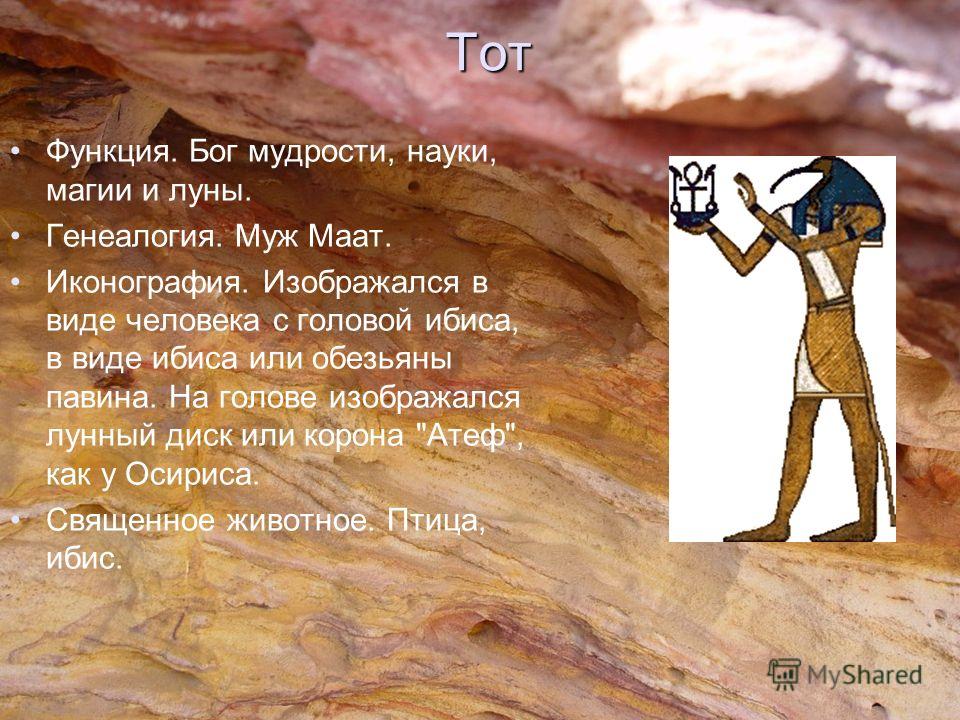 Тот

• Функция. Бог мудрости, науки, магии и луны.
• Генеалогия. Муж Маат.
• Иконография. Изображался в виде человека с головой ибиса, в виде ибиса или обезьяны павина. На голове изображался лунный диск или корона "Атеф", как у Осириса.
• Священное животное. Птица, ибис.

MyShared